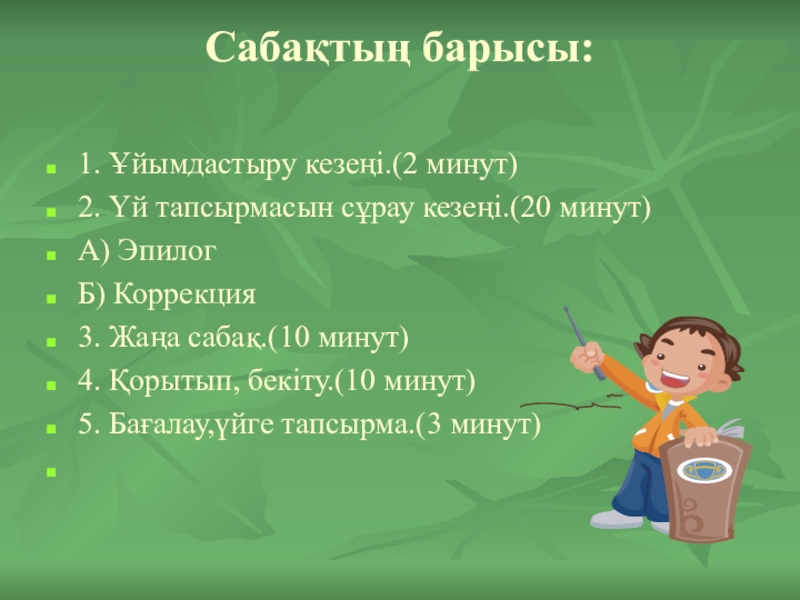 Сабақтың барысы:

1. Ұйымдастыру кезеңі.(2 минут)
2. Үй тапсырмасын сұрау кезеңі.(20 минут)
А) Эпилог
Б) Коррекция
3. Жаңа сабақ.(10 минут)
4. Қорытып, бекіту.(10 минут)
5. Бағалау,үйге тапсырма.(3 минут)